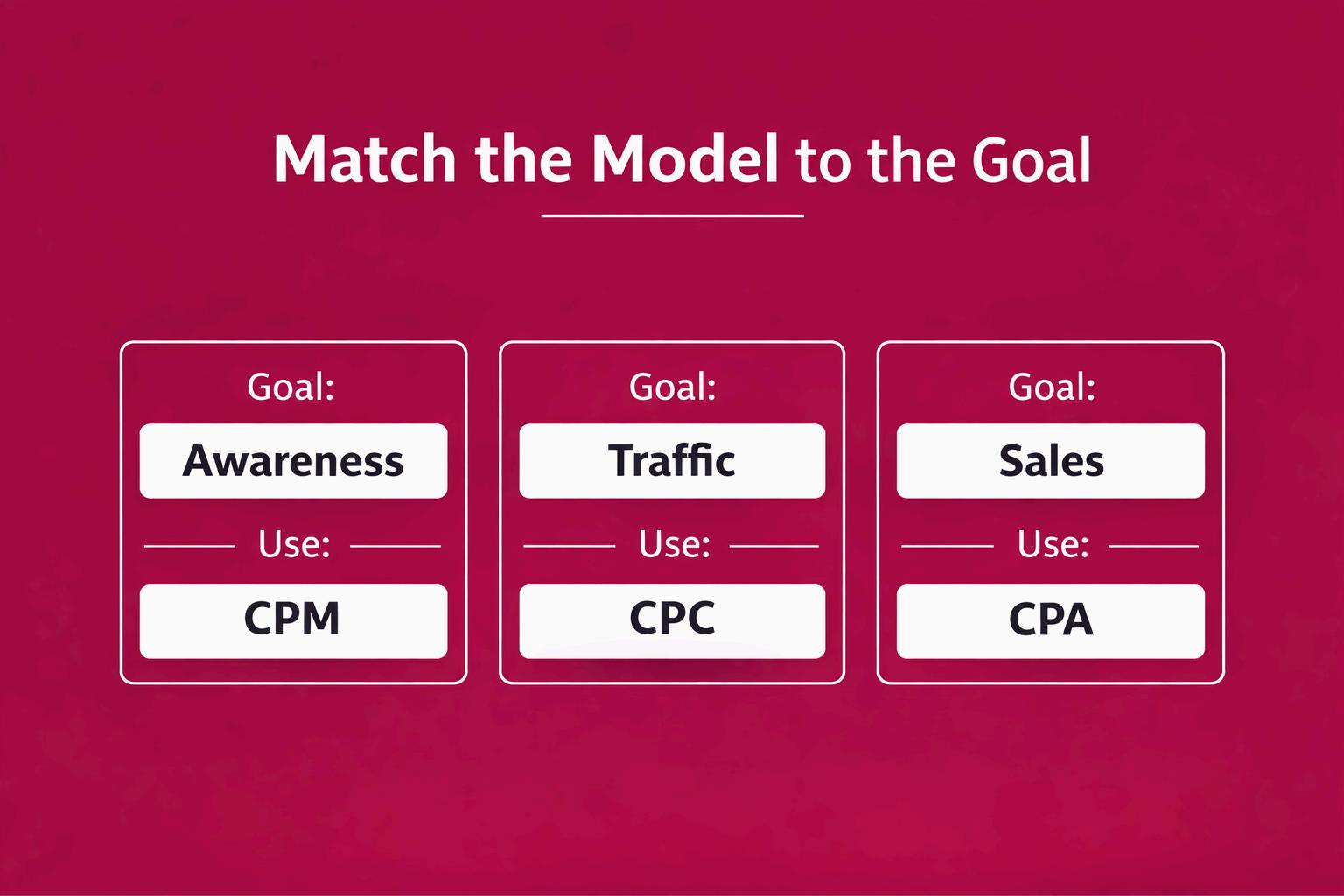 Match the Model to the Goal

Goal:
Awareness
Use:
CPM

Goal:
Traffic
Use:
CPC

Goal:
Sales
Use:
CPA